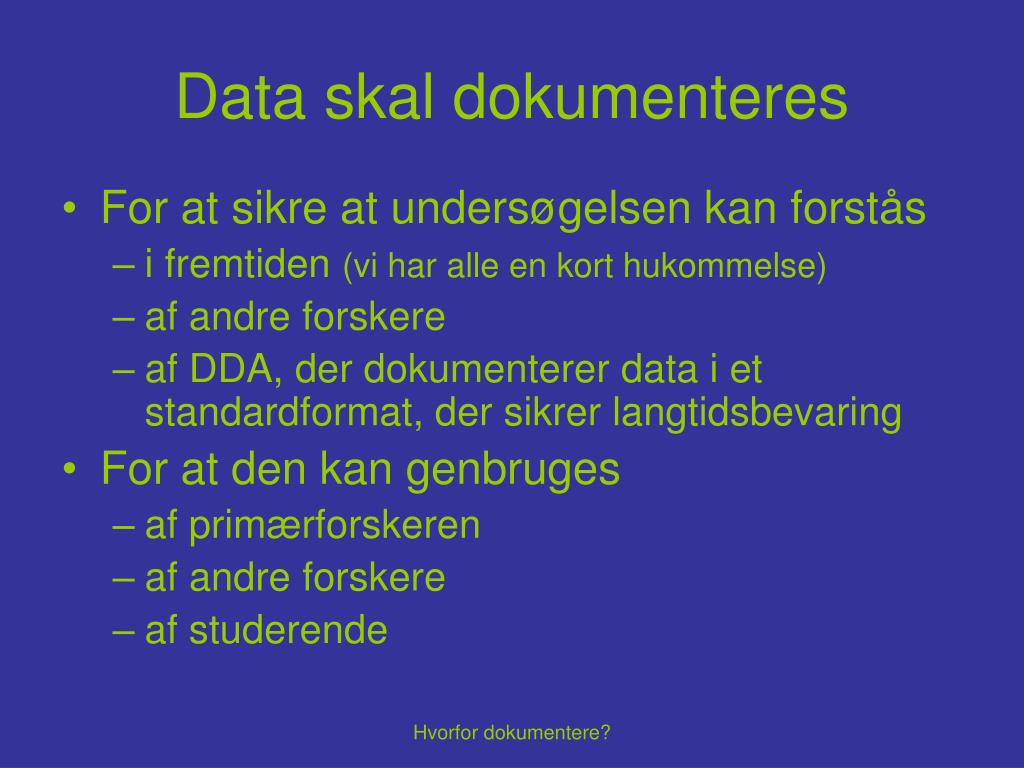 Data skal dokumenteres

• For at sikre at undersøgelsen kan forstås
– i fremtiden (vi har alle en kort hukommelse)
– af andre forskere
– af DDA, der dokumenterer data i et standardformat, der sikrer langtidsbevaring
• For at den kan genbruges
– af primærforskeren
– af andre forskere
– af studerende

Hvorfor dokumentere?